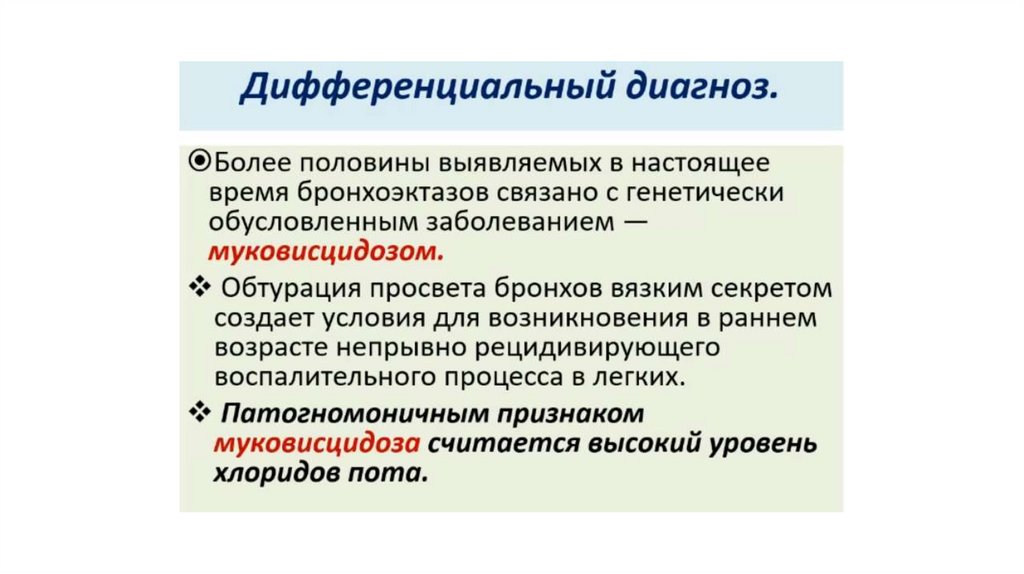 Дифференциальный диагноз.

⦿Более половины выявляемых в настоящее время бронхоэктазов связано с генетически обусловленным заболеванием — муковисцидозом.

❖ Обтурация просвета бронхов вязким секретом создает условия для возникновения в раннем возрасте непрывно рецидивирующего воспалительного процесса в легких.

❖ Патогномоничным признаком муковисцидоза считается высокий уровень хлоридов пота.